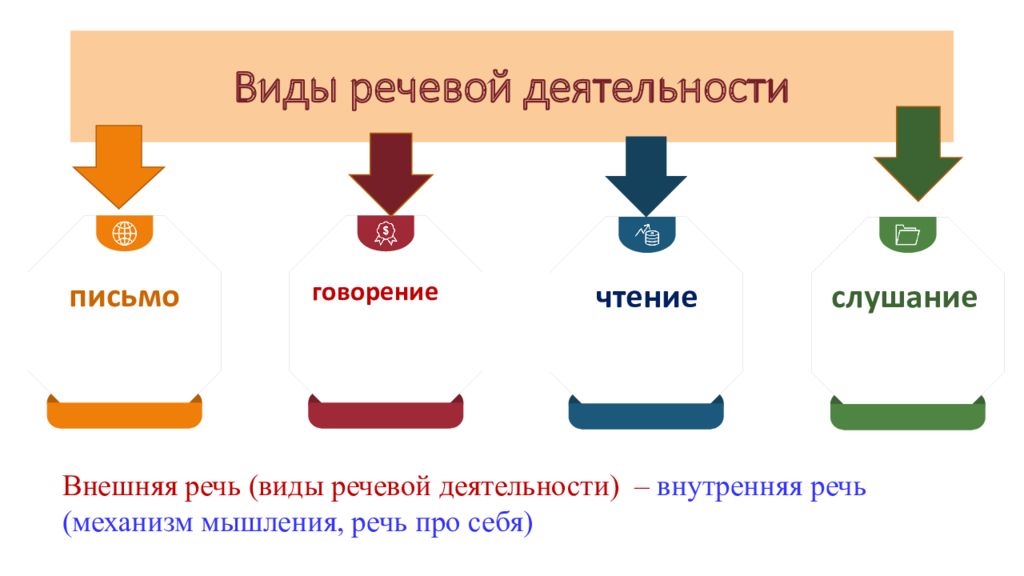 Виды речевой деятельности

письмо

говорение

чтение

слушание

Внешняя речь (виды речевой деятельности) – внутренняя речь (механизм мышления, речь про себя)